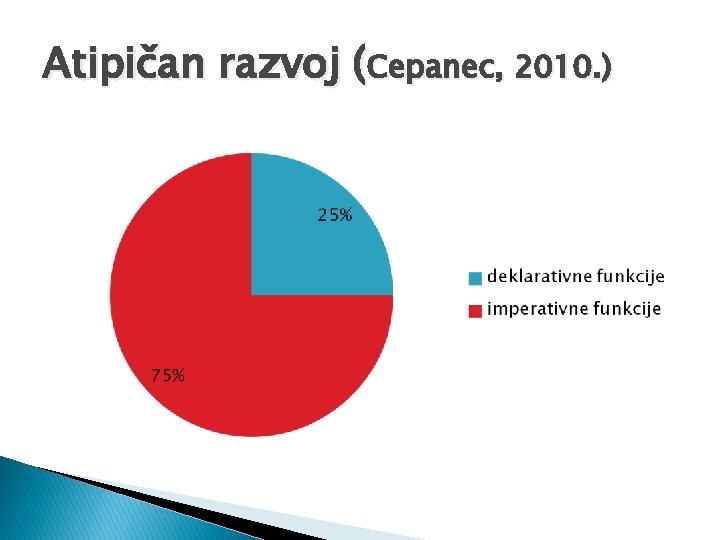 Atipičan razvoj (Cepanec, 2010.)

25%

75%

deklarativne funkcije
imperativne funkcije